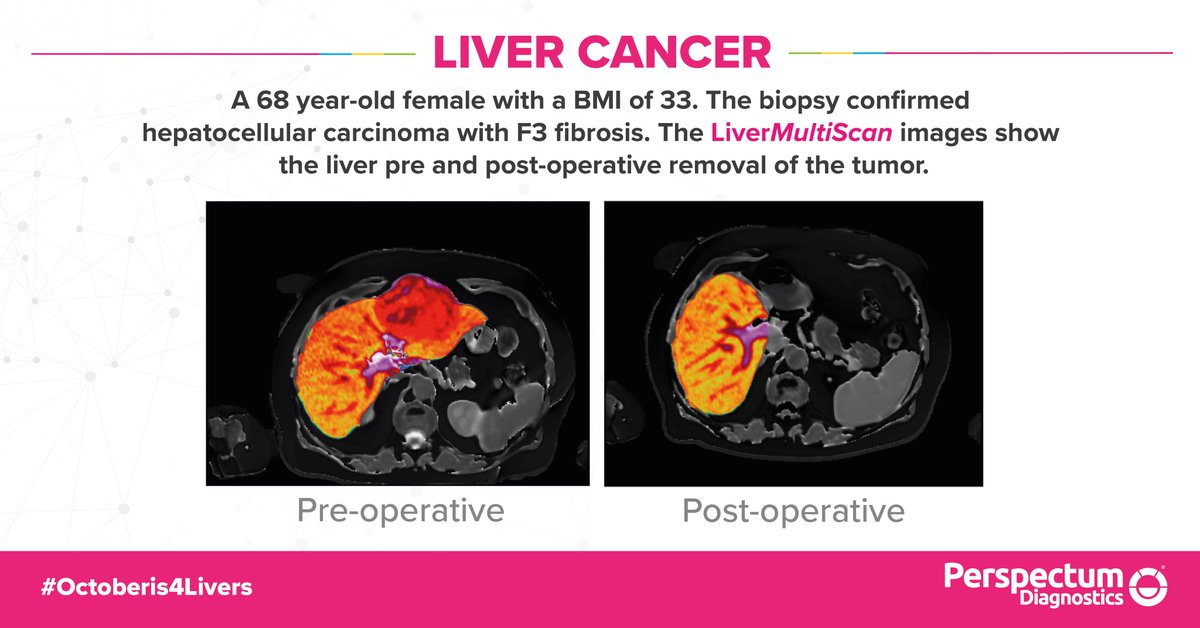 LIVER CANCER

A 68 year-old female with a BMI of 33. The biopsy confirmed hepatocellular carcinoma with F3 fibrosis. The LiverMultiScan images show the liver pre and post-operative removal of the tumor.

Pre-operative

Post-operative

#Octoberis4Livers

Perspectum Diagnostics